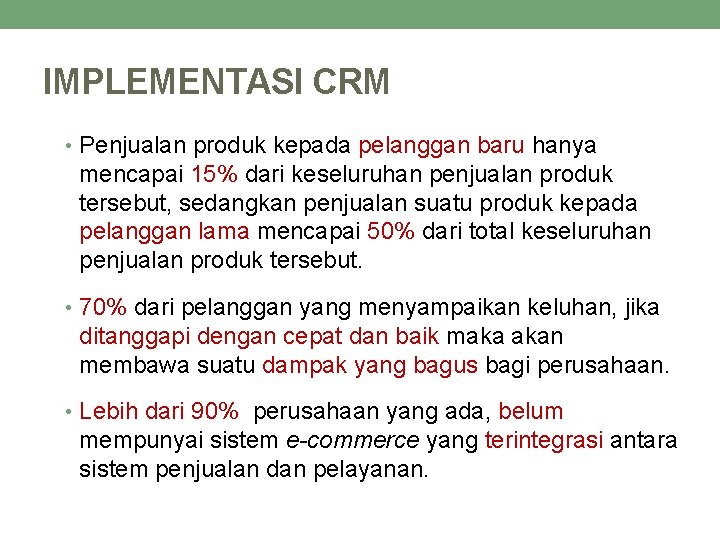 IMPLEMENTASI CRM

• Penjualan produk kepada pelanggan baru hanya mencapai 15% dari keseluruhan penjualan produk tersebut, sedangkan penjualan suatu produk kepada pelanggan lama mencapai 50% dari total keseluruhan penjualan produk tersebut.

• 70% dari pelanggan yang menyampaikan keluhan, jika ditanggapi dengan cepat dan baik maka akan membawa suatu dampak yang bagus bagi perusahaan.

• Lebih dari 90% perusahaan yang ada, belum mempunyai sistem e-commerce yang terintegrasi antara sistem penjualan dan pelayanan.